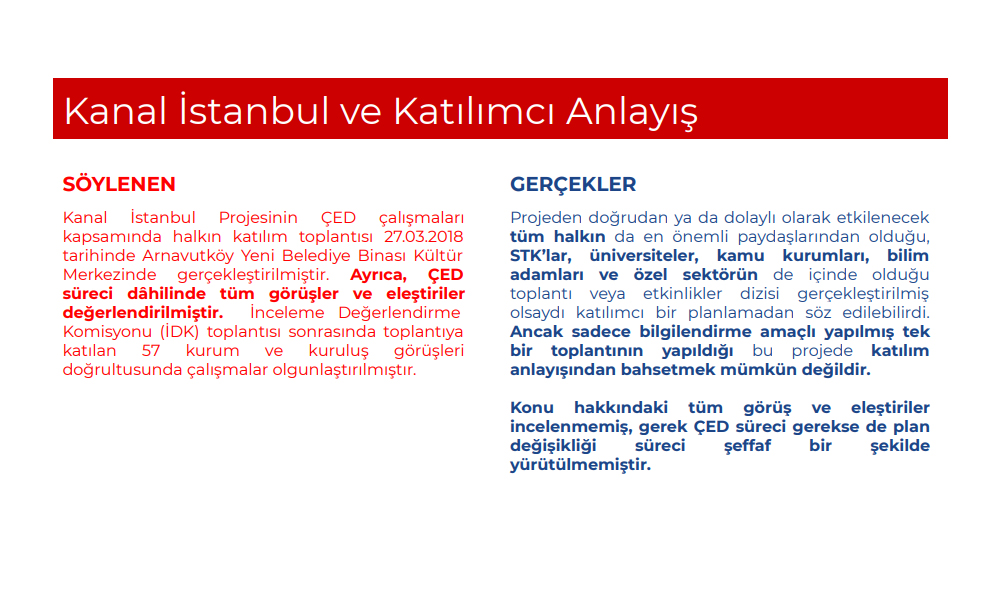 Kanal İstanbul ve Katılımcı Anlayış

SÖYLENEN

Kanal İstanbul Projesinin ÇED çalışmaları kapsamında halkın katılım toplantısı 27.03.2018 tarihinde Arnavutköy Yeni Belediye Binası Kültür Merkezinde gerçekleştirilmiştir. Ayrıca, ÇED süreci dâhilinde tüm görüşler ve eleştiriler değerlendirilmiştir. İnceleme Değerlendirme Komisyonu (İDK) toplantısı sonrasında toplantıya katılan 57 kurum ve kuruluş görüşleri doğrultusunda çalışmalar olgunlaştırılmıştır.

GERÇEKLER

Projeden doğrudan ya da dolaylı olarak etkilenecek tüm halkın da en önemli paydaşlarından olduğu, STK'lar, üniversiteler, kamu kurumları, bilim adamları ve özel sektörün de içinde olduğu toplantı veya etkinlikler dizisi gerçekleştirilmiş olsaydı katılımcı bir planlamadan söz edilebilirdi. Ancak sadece bilgilendirme amaçlı yapılmış tek bir toplantının yapıldığı bu projede katılım anlayışından bahsetmek mümkün değildir.

Konu hakkındaki tüm görüş ve eleştiriler incelenmemiş, gerek ÇED süreci gerekse de plan değişikliği süreci şeffaf bir şekilde yürütülmemiştir.